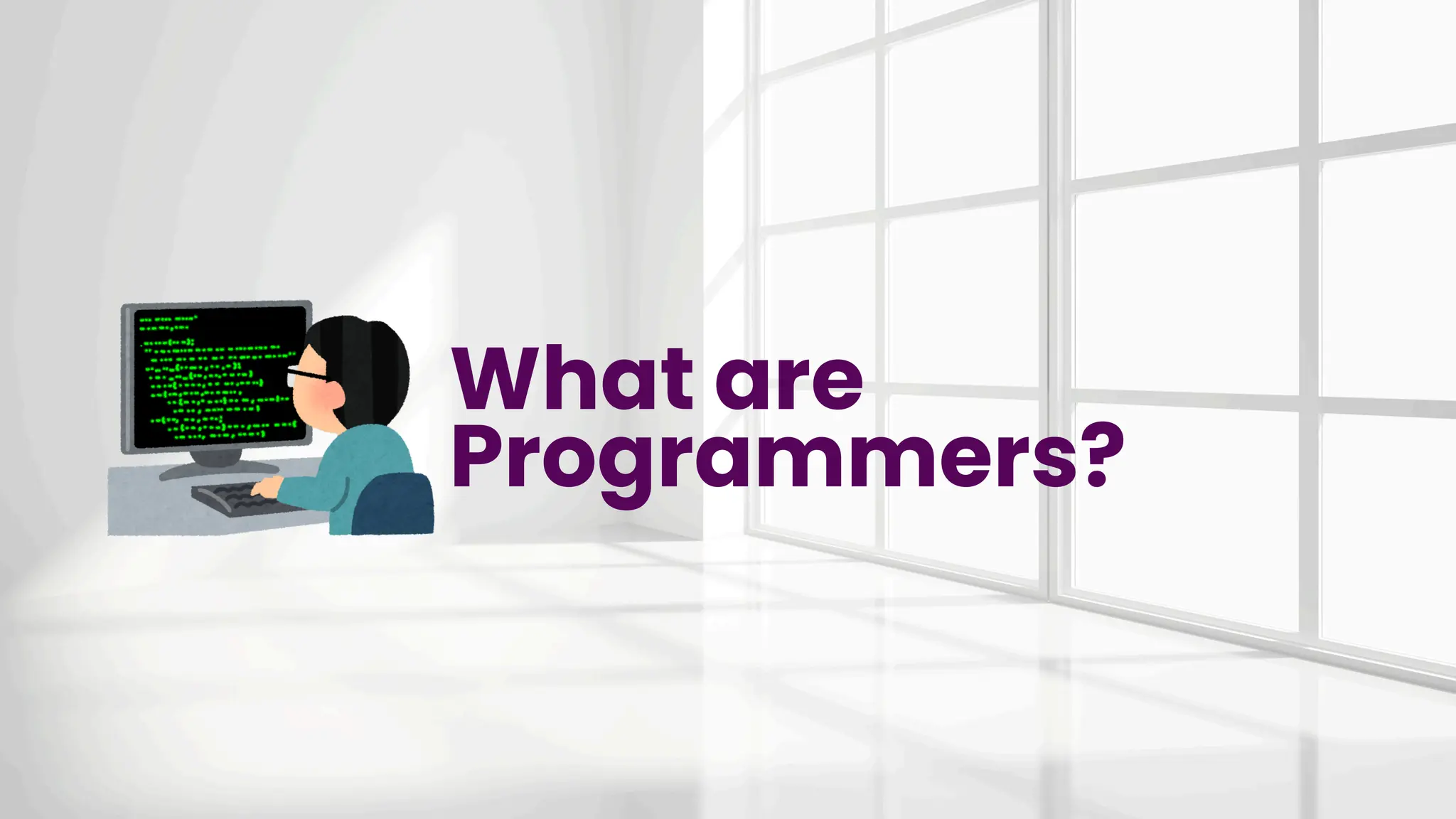 What are Programmers?